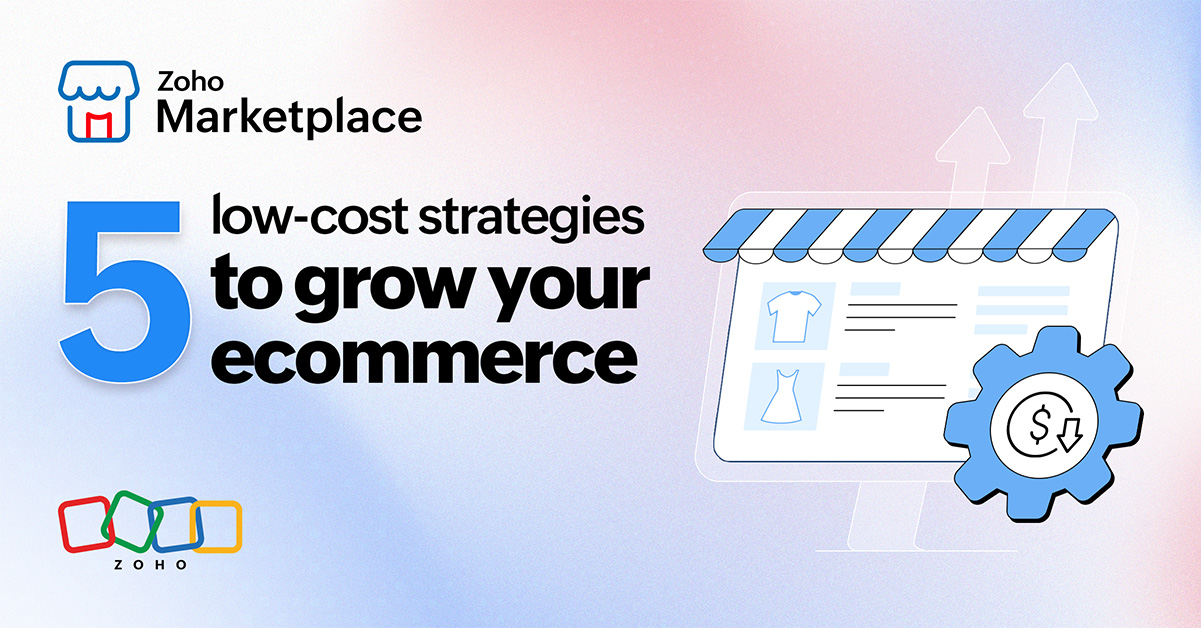 Zoho
Marketplace

5 low-cost strategies to grow your ecommerce

ZOHO